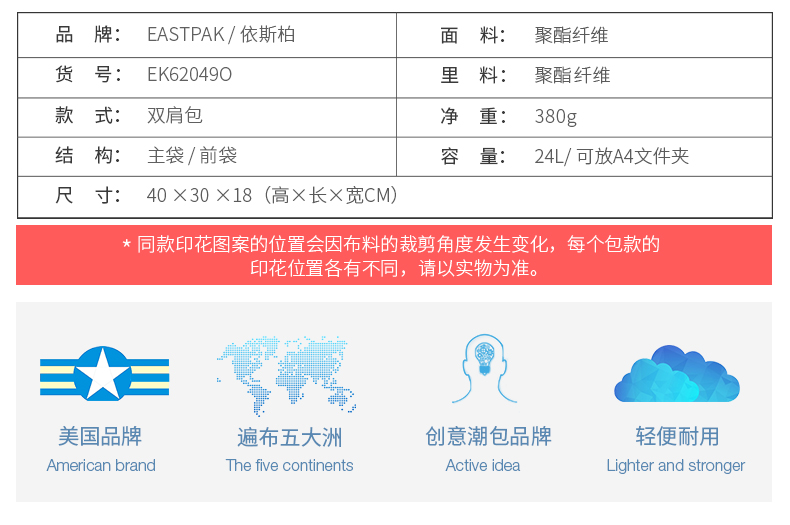 | 品　牌： | EASTPAK / 依斯柏 | 面　料： | 聚酯纤维 |
|---|---|---|---|
| 货　号： | EK62049O | 里　料： | 聚酯纤维 |
| 款　式： | 双肩包 | 净　重： | 380g |
| 结　构： | 主袋 / 前袋 | 容　量： | 24L/ 可放A4文件夹 |
| 尺　寸： | 40 ×30 ×18（高×长×宽CM） | | |

* 同款印花图案的位置会因布料的裁剪角度发生变化，每个包款的印花位置各有不同，请以实物为准。

美国品牌
American brand

遍布五大洲
The five continents

创意潮包品牌
Active idea

轻便耐用
Lighter and stronger